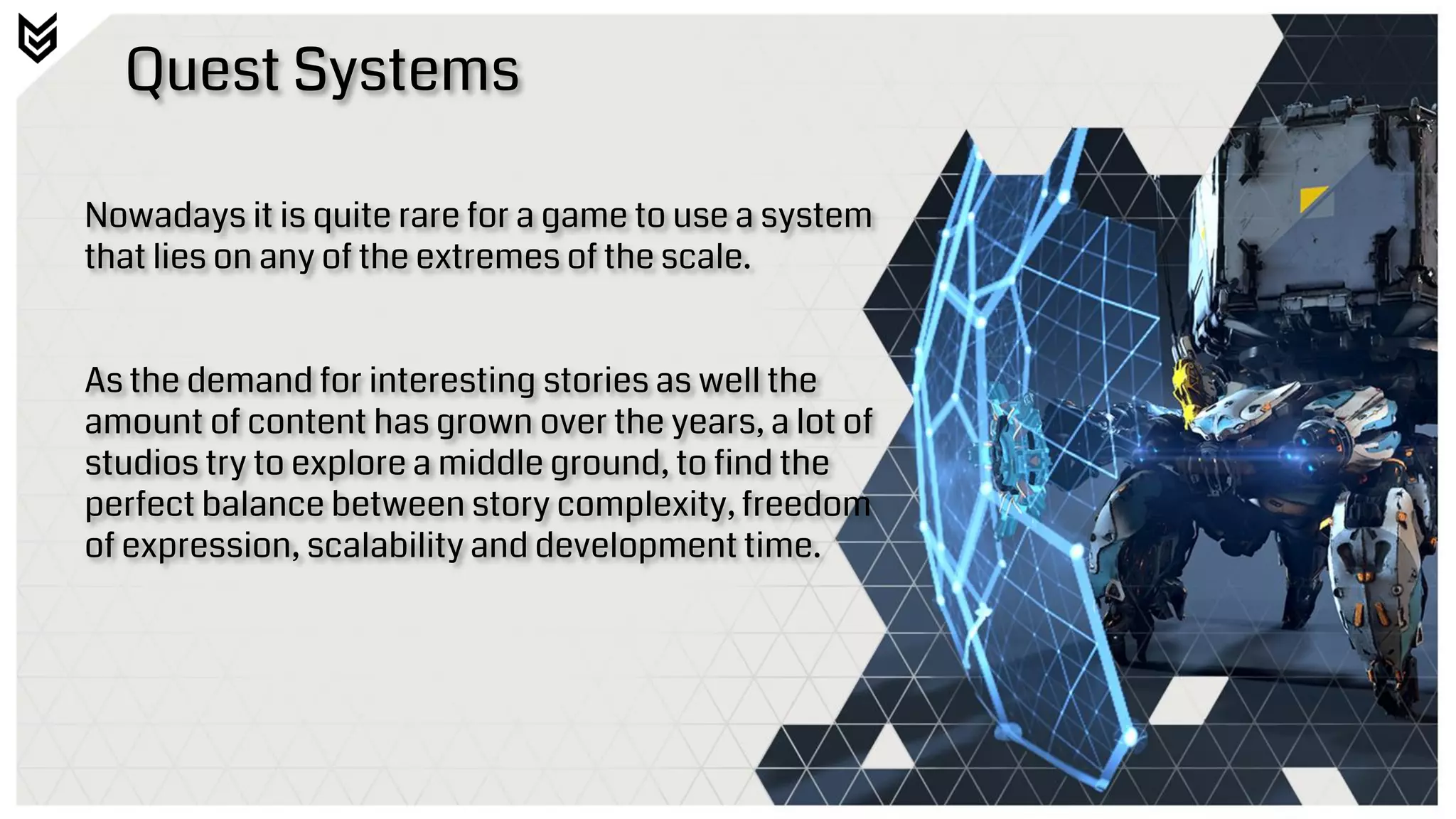 Quest Systems

Nowadays it is quite rare for a game to use a system that lies on any of the extremes of the scale.

As the demand for interesting stories as well the amount of content has grown over the years, a lot of studios try to explore a middle ground, to find the perfect balance between story complexity, freedom of expression, scalability and development time.